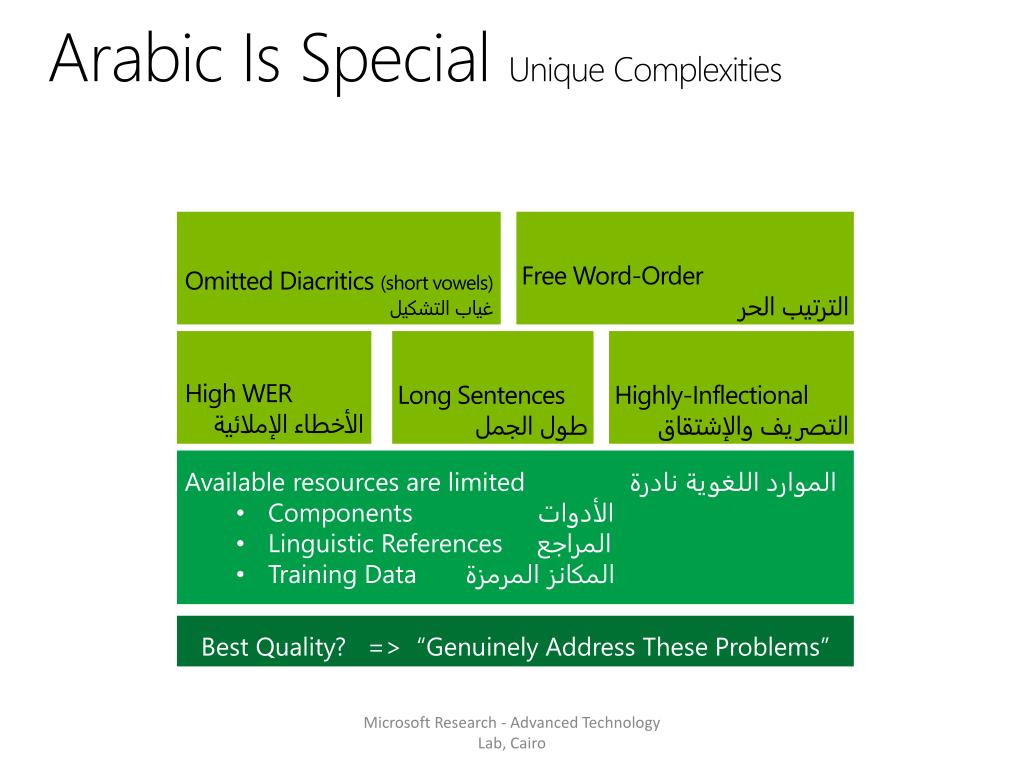 Arabic Is Special Unique Complexities

Omitted Diacritics (short vowels)
غياب التشكيل

Free Word-Order
الترتيب الحر

High WER
الأخطاء الإملائية

Long Sentences
طول الجمل

Highly-Inflectional
التصريف والإشتقاق

Available resources are limited الموارد اللغوية نادرة
• Components الأدوات
• Linguistic References المراجع
• Training Data المكانز المرمزة

Best Quality? => "Genuinely Address These Problems"

Microsoft Research - Advanced Technology Lab, Cairo